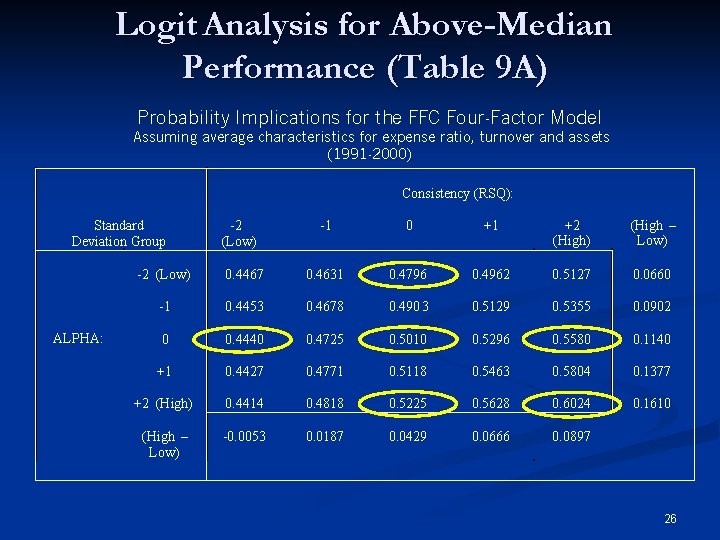 Logit Analysis for Above-Median Performance (Table 9A)

Probability Implications for the FFC Four-Factor Model
Assuming average characteristics for expense ratio, turnover and assets (1991-2000)

| | | Consistency (RSQ): | | | | | |
|---|---|---|---|---|---|---|---|
| Standard Deviation Group | | -2 (Low) | -1 | 0 | +1 | +2 (High) | (High – Low) |
| | -2 (Low) | 0.4467 | 0.4631 | 0.4796 | 0.4962 | 0.5127 | 0.0660 |
| | -1 | 0.4453 | 0.4678 | 0.4903 | 0.5129 | 0.5355 | 0.0902 |
| ALPHA: | 0 | 0.4440 | 0.4725 | 0.5010 | 0.5296 | 0.5580 | 0.1140 |
| | +1 | 0.4427 | 0.4771 | 0.5118 | 0.5463 | 0.5804 | 0.1377 |
| | +2 (High) | 0.4414 | 0.4818 | 0.5225 | 0.5628 | 0.6024 | 0.1610 |
| | (High – Low) | -0.0053 | 0.0187 | 0.0429 | 0.0666 | 0.0897 | |

26